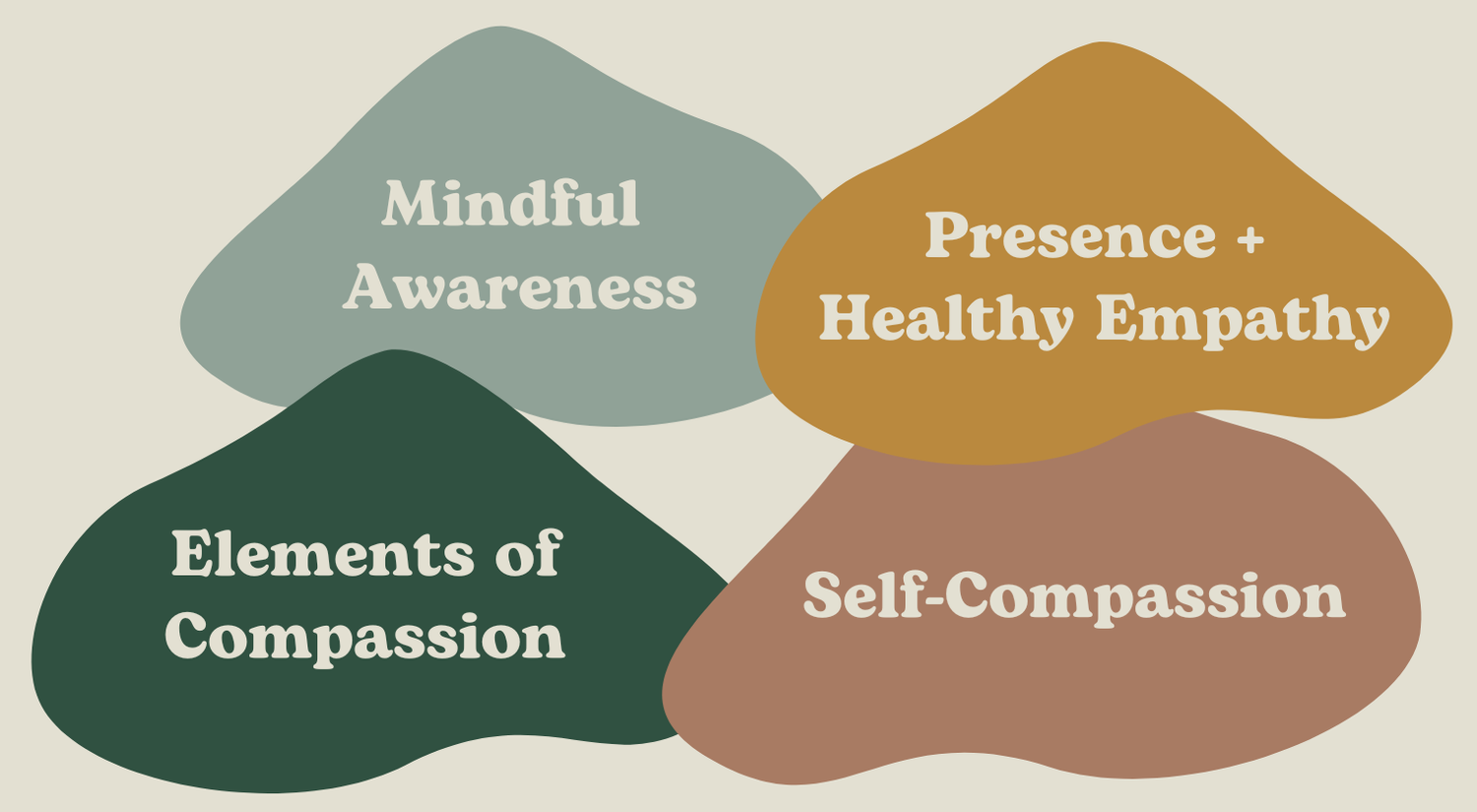 Mindful Awareness

Presence + Healthy Empathy

Elements of Compassion

Self-Compassion